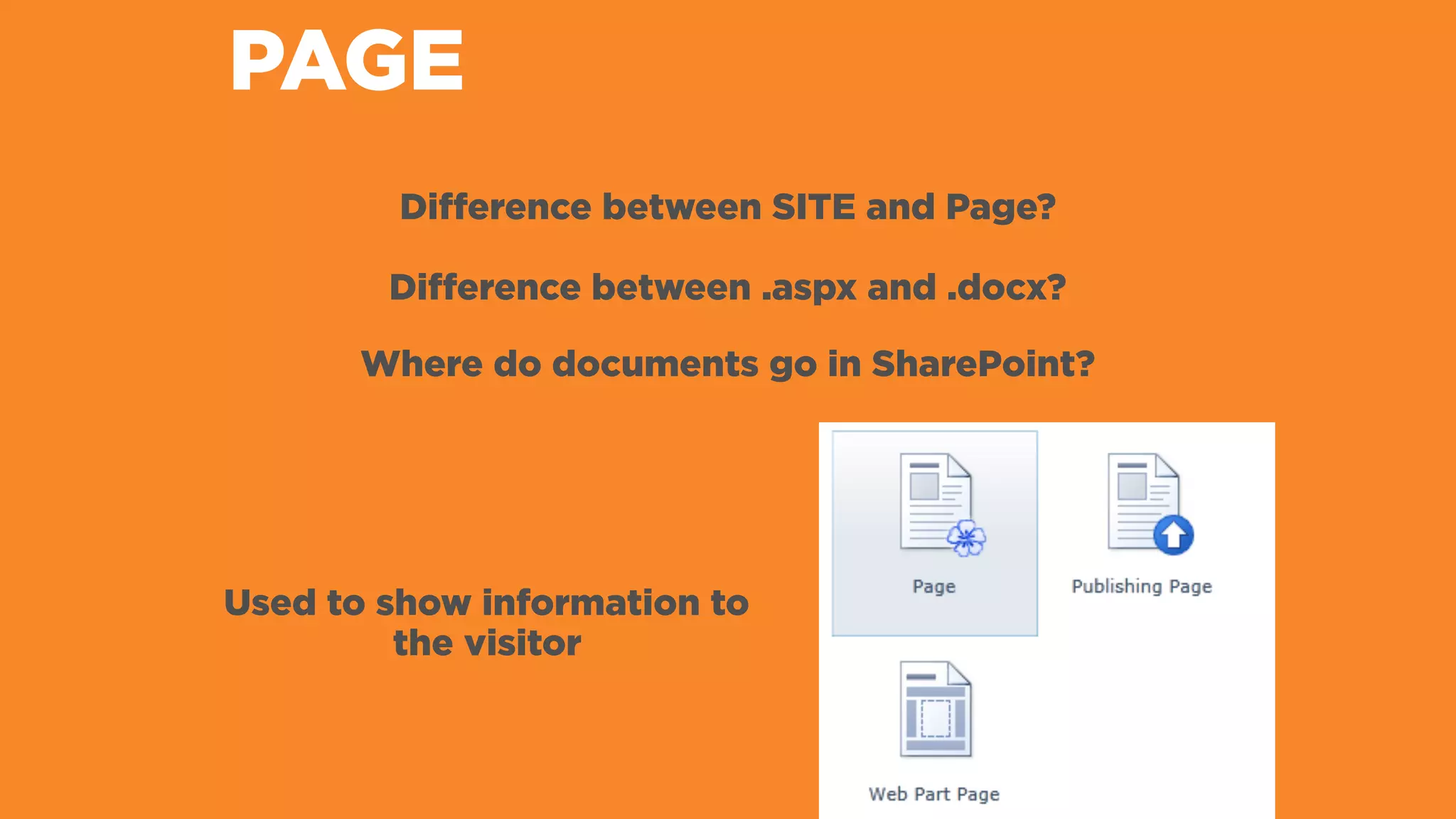 PAGE

Difference between SITE and Page?

Difference between .aspx and .docx?

Where do documents go in SharePoint?

Used to show information to the visitor

Page

Publishing Page

Web Part Page